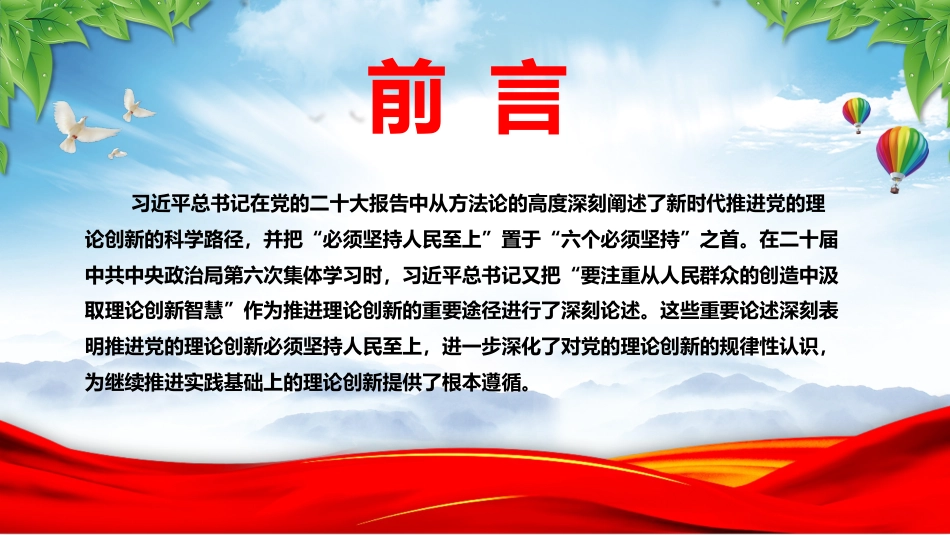 前 言

习近平总书记在党的二十大报告中从方法论的高度深刻阐述了新时代推进党的理论创新的科学路径，并把“必须坚持人民至上”置于“六个必须坚持”之首。在二十届中共中央政治局第六次集体学习时，习近平总书记又把“要注重从人民群众的创造中汲取理论创新智慧”作为推进理论创新的重要途径进行了深刻论述。这些重要论述深刻表明推进党的理论创新必须坚持人民至上，进一步深化了对党的理论创新的规律性认识，为继续推进实践基础上的理论创新提供了根本遵循。